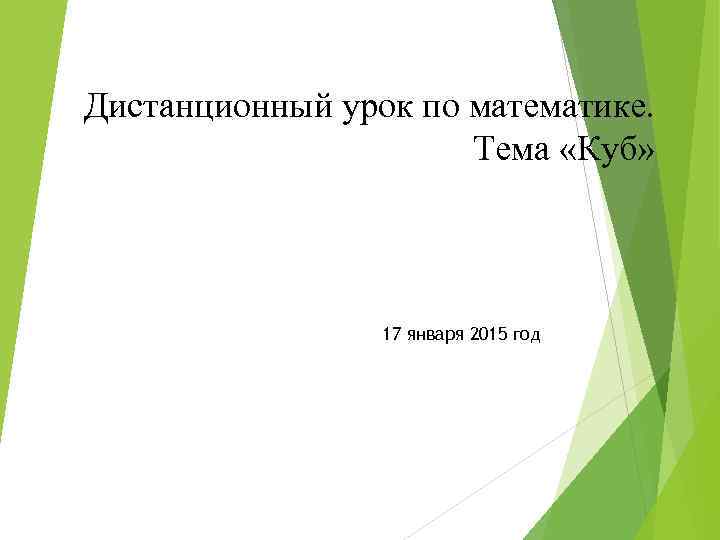 Дистанционный урок по математике. Тема «Куб»

17 января 2015 год